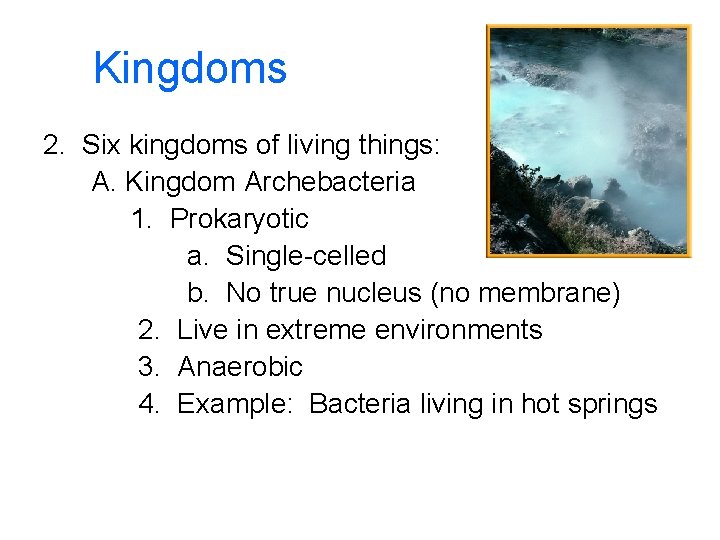 Kingdoms

2. Six kingdoms of living things:
A. Kingdom Archebacteria
1. Prokaryotic
a. Single-celled
b. No true nucleus (no membrane)
2. Live in extreme environments
3. Anaerobic
4. Example: Bacteria living in hot springs